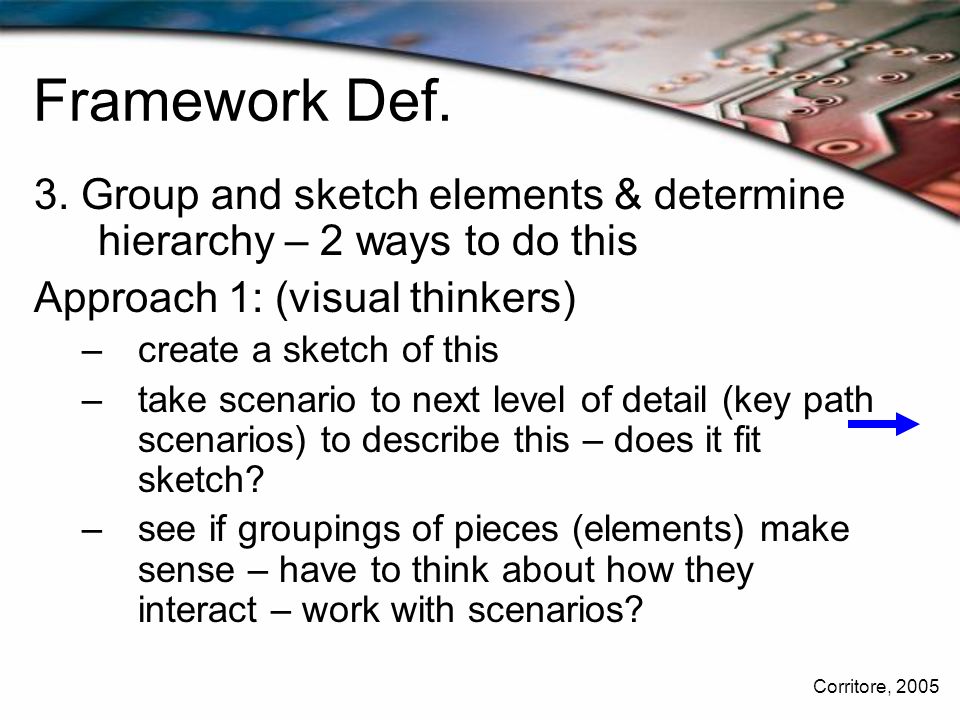 Framework Def.

3. Group and sketch elements & determine hierarchy – 2 ways to do this

Approach 1: (visual thinkers)

– create a sketch of this

– take scenario to next level of detail (key path scenarios) to describe this – does it fit sketch?

– see if groupings of pieces (elements) make sense – have to think about how they interact – work with scenarios?

Corritore, 2005